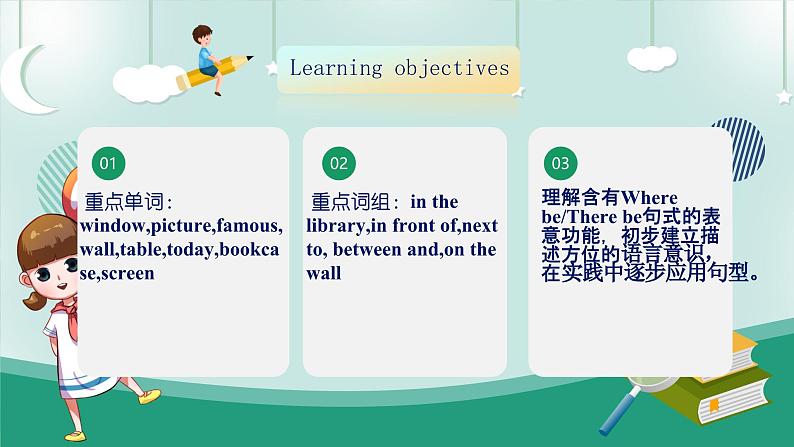 Learning objectives

01

重点单词：window,picture,famous,wall,table,today,bookcase,screen

02

重点词组：in the library,in front of,next to, between and,on the wall

03

理解含有Where be/There be句式的表意功能，初步建立描述方位的语言意识，在实践中逐步应用句型。